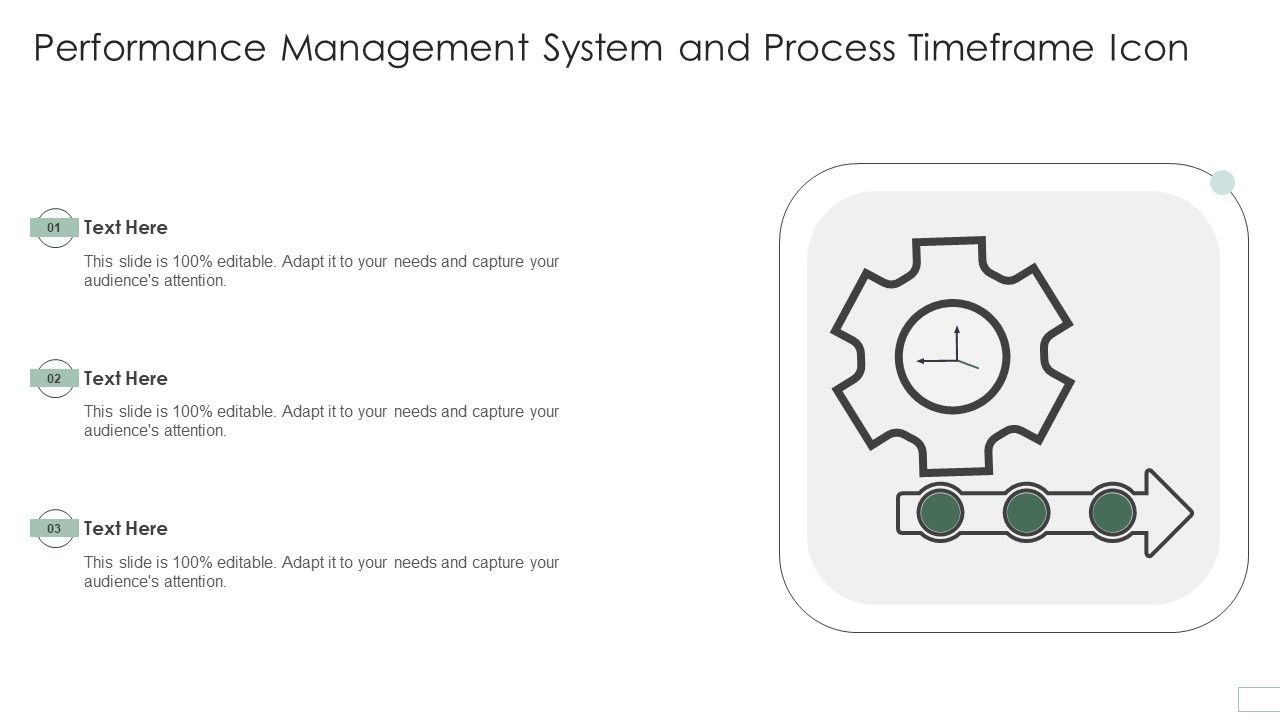 Performance Management System and Process Timeframe Icon

01
Text Here
This slide is 100% editable. Adapt it to your needs and capture your audience's attention.

02
Text Here
This slide is 100% editable. Adapt it to your needs and capture your audience's attention.

03
Text Here
This slide is 100% editable. Adapt it to your needs and capture your audience's attention.